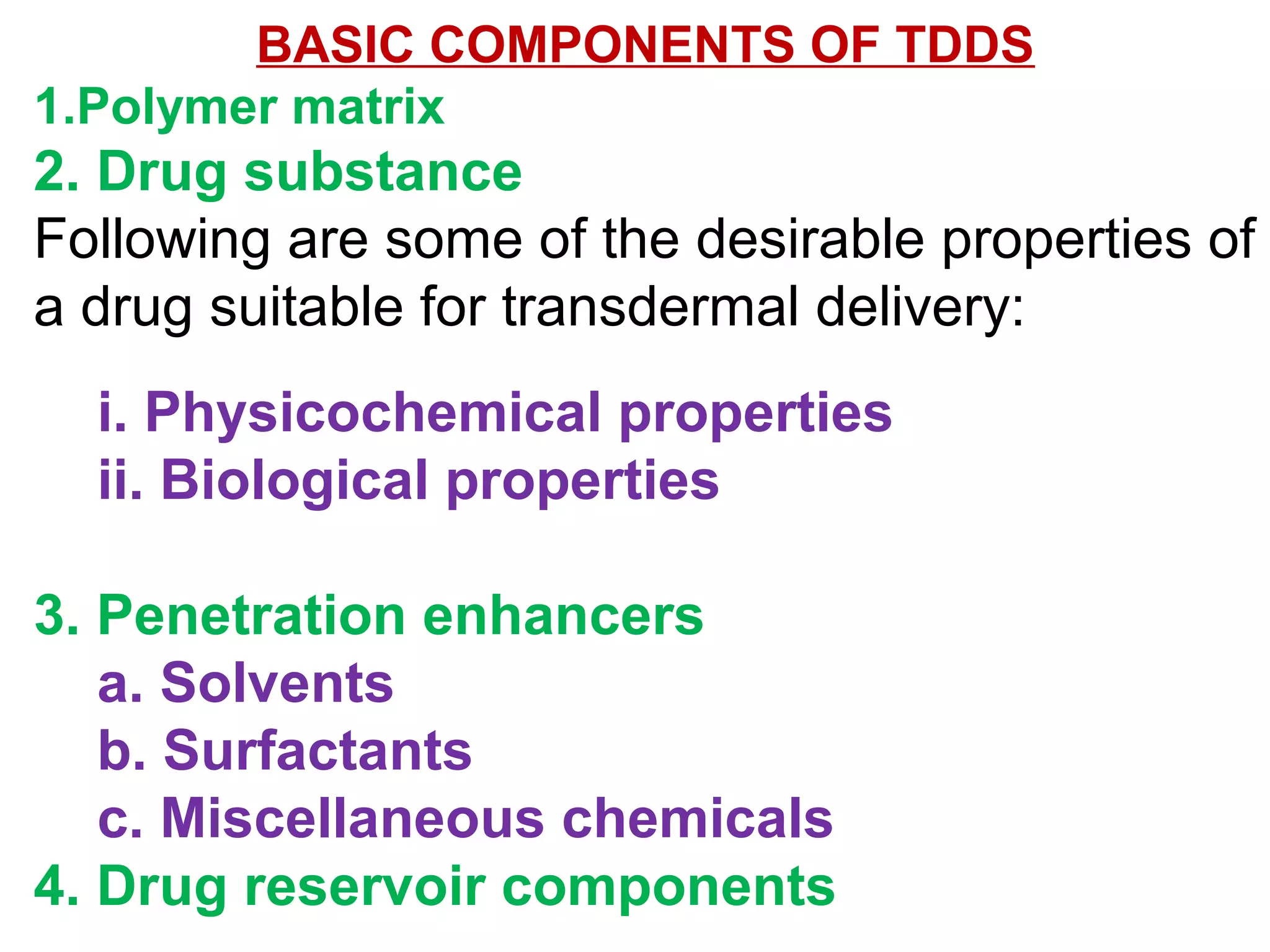 BASIC COMPONENTS OF TDDS

1.Polymer matrix

2. Drug substance

Following are some of the desirable properties of a drug suitable for transdermal delivery:

i. Physicochemical properties
ii. Biological properties

3. Penetration enhancers
a. Solvents
b. Surfactants
c. Miscellaneous chemicals

4. Drug reservoir components